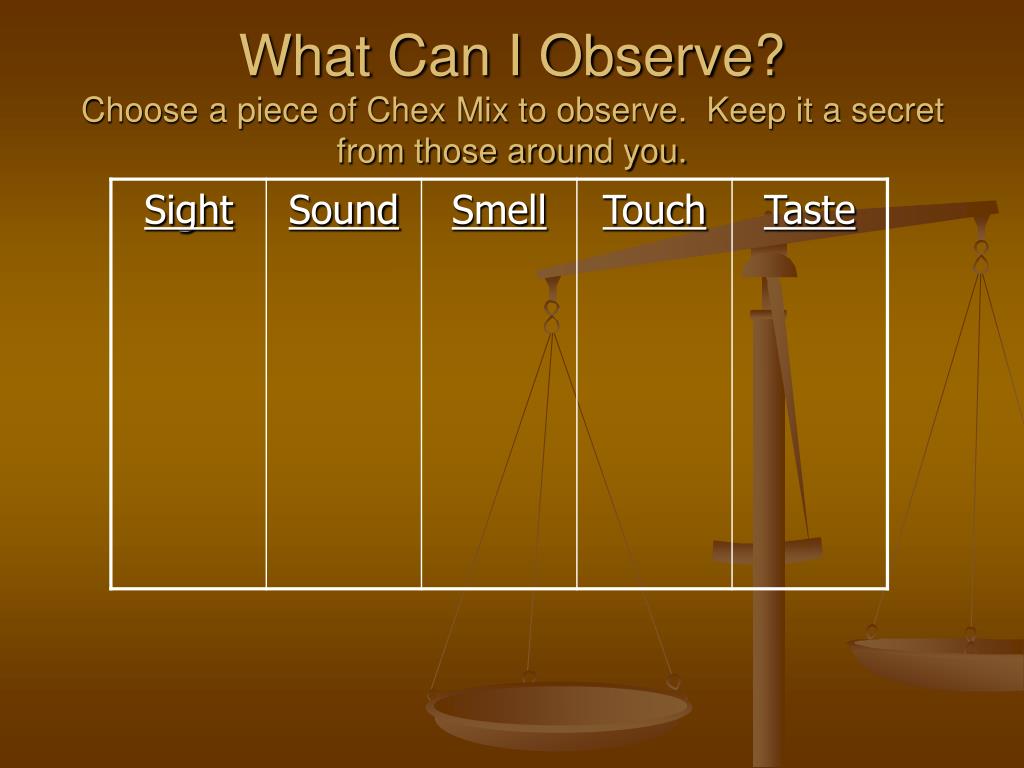 What Can I Observe?
Choose a piece of Chex Mix to observe. Keep it a secret from those around you.

| Sight | Sound | Smell | Touch | Taste |
|---|---|---|---|---|
| | | | | |